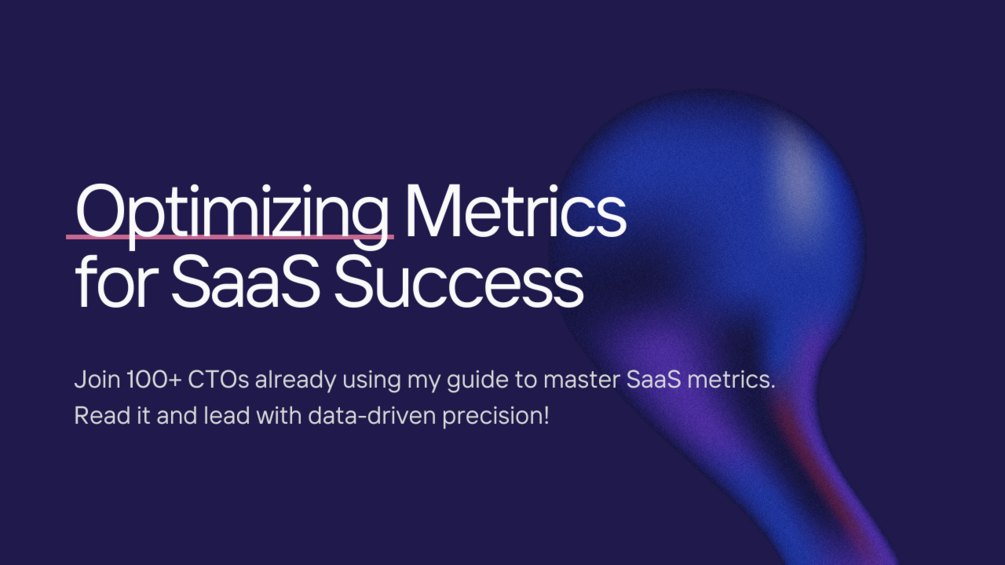 Optimizing Metrics for SaaS Success

Join 100+ CTOs already using my guide to master SaaS metrics. Read it and lead with data-driven precision!